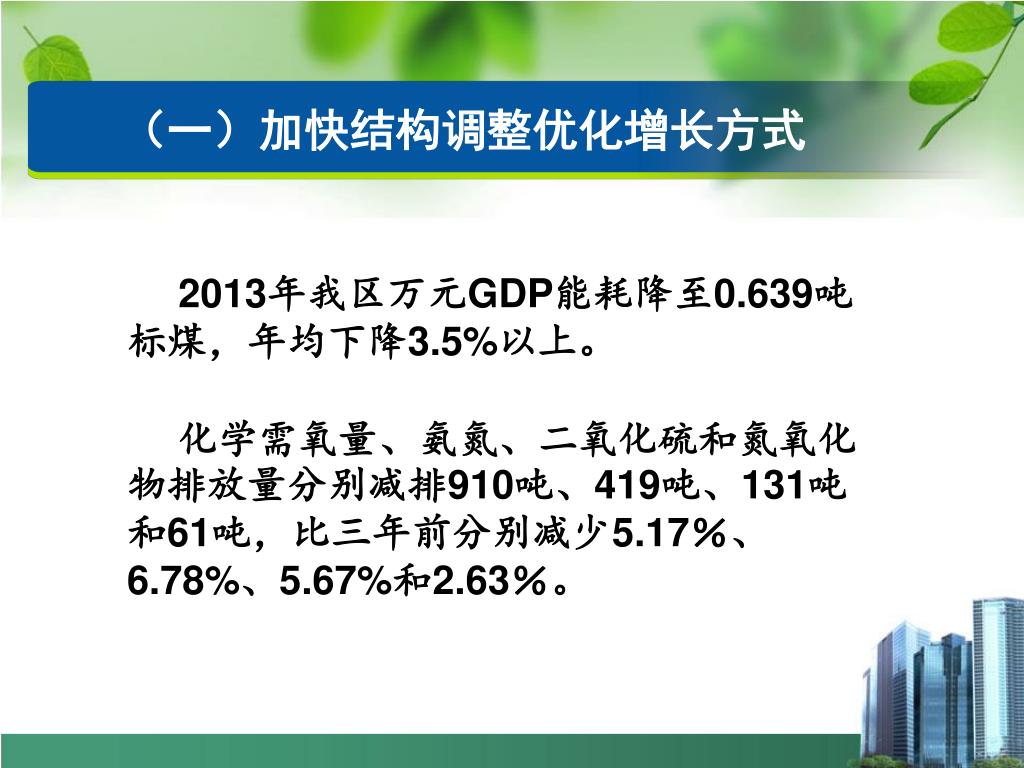 （一）加快结构调整优化增长方式

2013年我区万元GDP能耗降至0.639吨标煤，年均下降3.5%以上。

化学需氧量、氨氮、二氧化硫和氮氧化物排放量分别减排910吨、419吨、131吨和61吨，比三年前分别减少5.17％、6.78%、5.67%和2.63％。